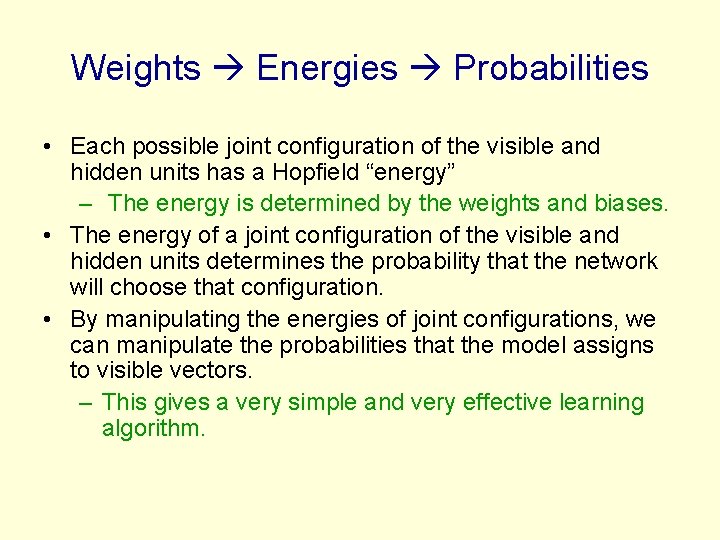 Weights → Energies → Probabilities

• Each possible joint configuration of the visible and hidden units has a Hopfield “energy”
– The energy is determined by the weights and biases.
• The energy of a joint configuration of the visible and hidden units determines the probability that the network will choose that configuration.
• By manipulating the energies of joint configurations, we can manipulate the probabilities that the model assigns to visible vectors.
– This gives a very simple and very effective learning algorithm.